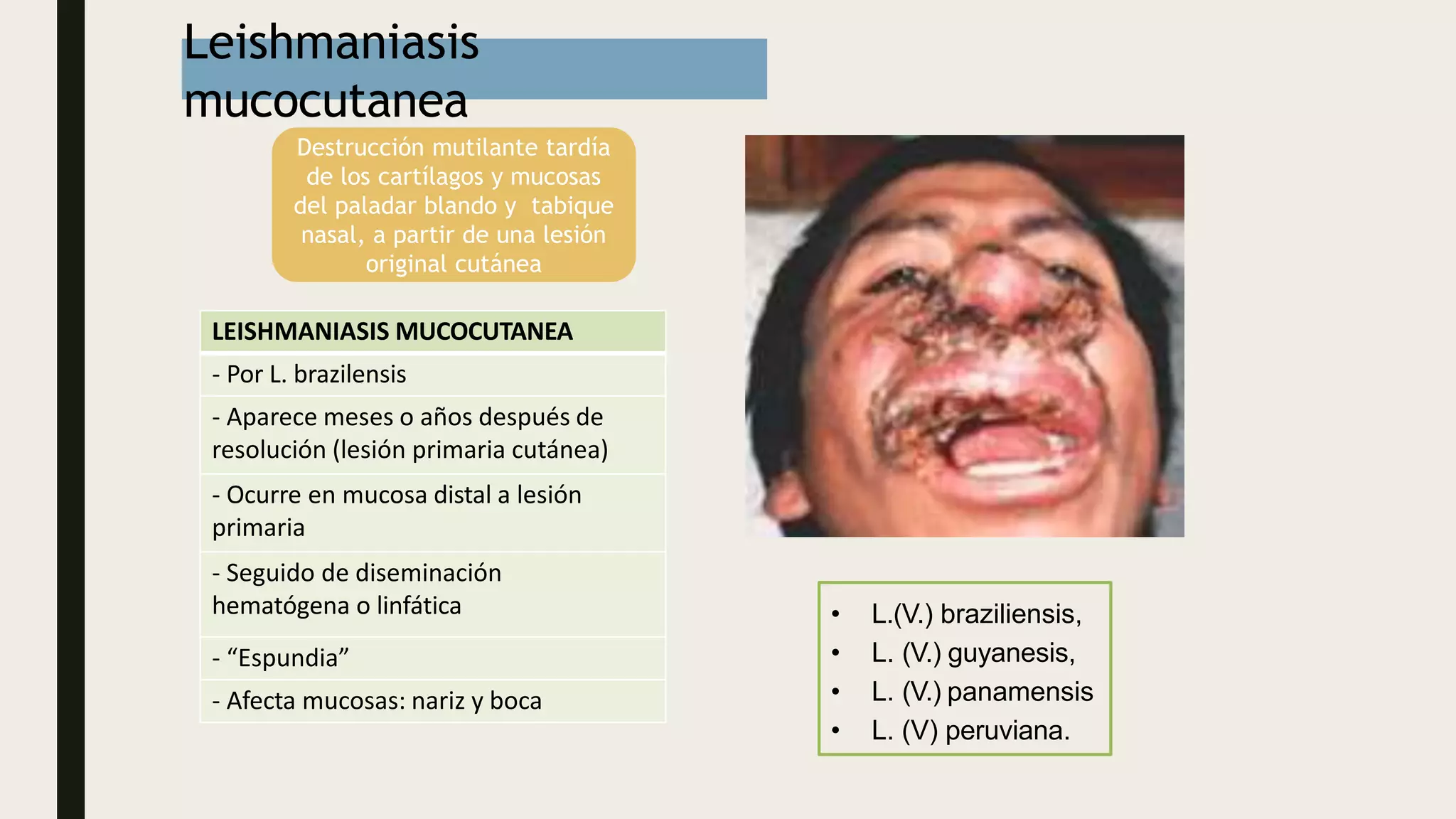 Leishmaniasis mucocutanea

Destrucción mutilante tardía de los cartílagos y mucosas del paladar blando y tabique nasal, a partir de una lesión original cutánea

| LEISHMANIASIS MUCOCUTANEA |
|---|
| - Por L. brazilensis |
| - Aparece meses o años después de resolución (lesión primaria cutánea) |
| - Ocurre en mucosa distal a lesión primaria |
| - Seguido de diseminación hematógena o linfática |
| - “Espundia” |
| - Afecta mucosas: nariz y boca |

• L.(V.) braziliensis,
• L. (V.) guyanesis,
• L. (V.) panamensis
• L. (V) peruviana.